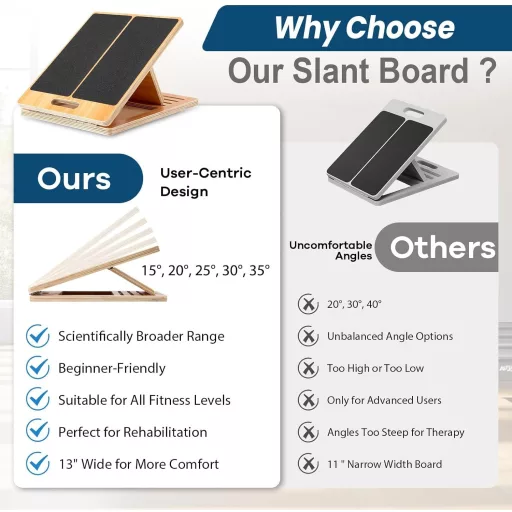 Why Choose
Our Slant Board ?

Ours

User-Centric Design

15°, 20°, 25°, 30°, 35°

Scientifically Broader Range

Beginner-Friendly

Suitable for All Fitness Levels

Perfect for Rehabilitation

13" Wide for More Comfort

Uncomfortable Angles

Others

20°, 30°, 40°

Unbalanced Angle Options

Too High or Too Low

Only for Advanced Users

Angles Too Steep for Therapy

11 " Narrow Width Board